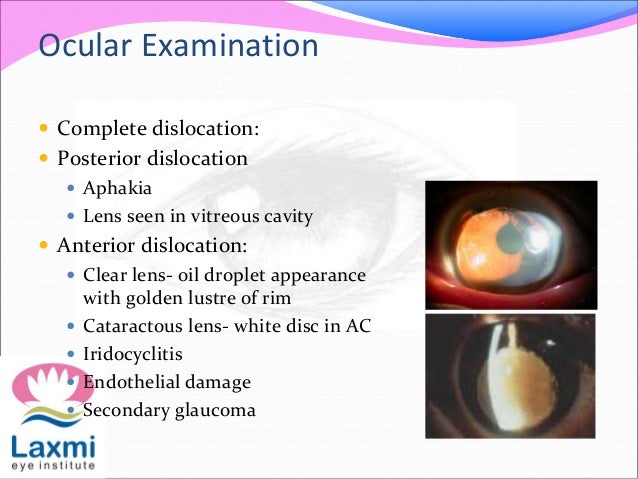 Ocular Examination

- Complete dislocation:
- Posterior dislocation
  - Aphakia
  - Lens seen in vitreous cavity
- Anterior dislocation:
  - Clear lens- oil droplet appearance with golden lustre of rim
  - Cataractous lens- white disc in AC
  - Iridocyclitis
  - Endothelial damage
  - Secondary glaucoma

Laxmi
eye institute